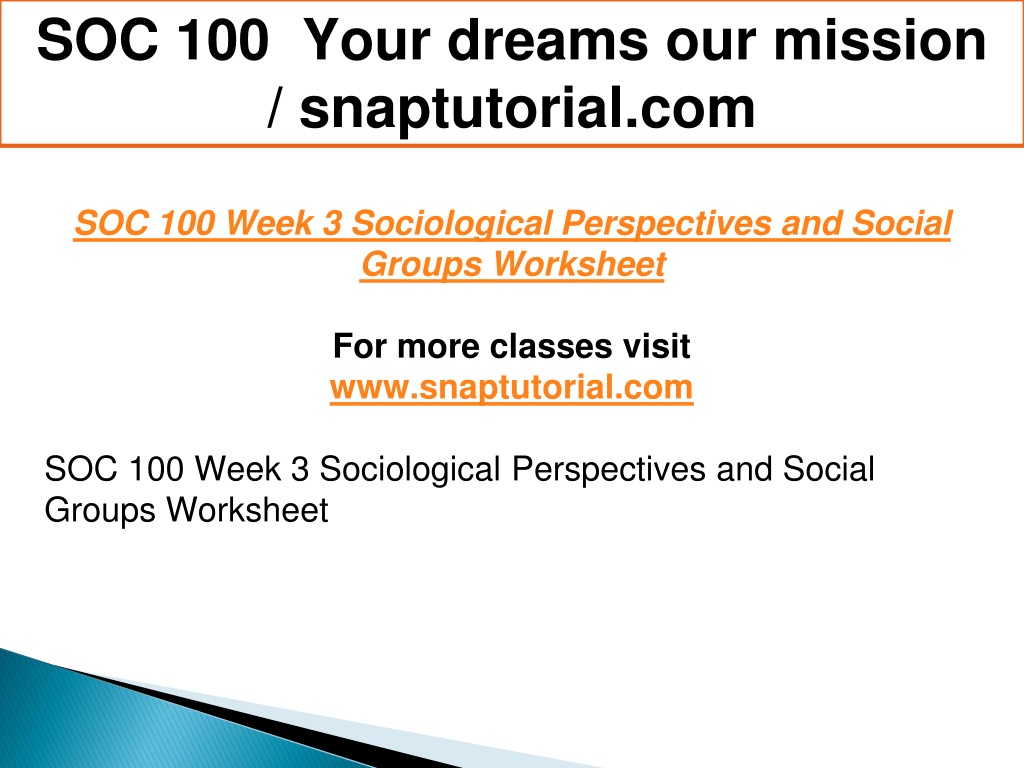 SOC 100 Your dreams our mission / snaptutorial.com

SOC 100 Week 3 Sociological Perspectives and Social Groups Worksheet

For more classes visit
www.snaptutorial.com

SOC 100 Week 3 Sociological Perspectives and Social Groups Worksheet